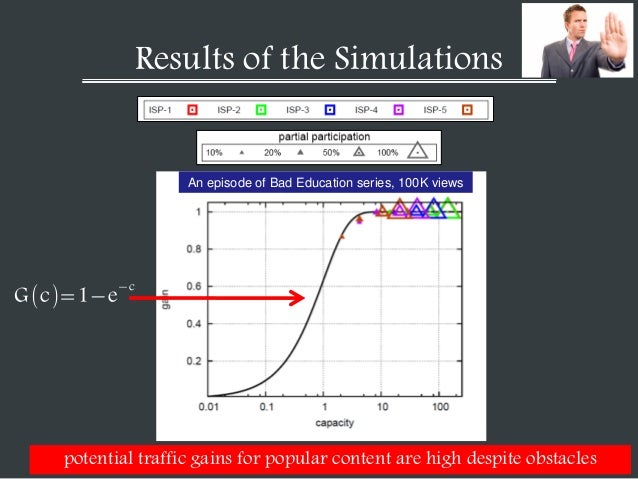 Results of the Simulations

ISP-1 ISP-2 ISP-3 ISP-4 ISP-5

partial participation
10% 20% 50% 100%

An episode of Bad Education series, 100K views

$G(c)=1-e^{-c}$

gain

1
0.8
0.6
0.4
0.2

0.01 0.1 1 10 100

capacity

potential traffic gains for popular content are high despite obstacles